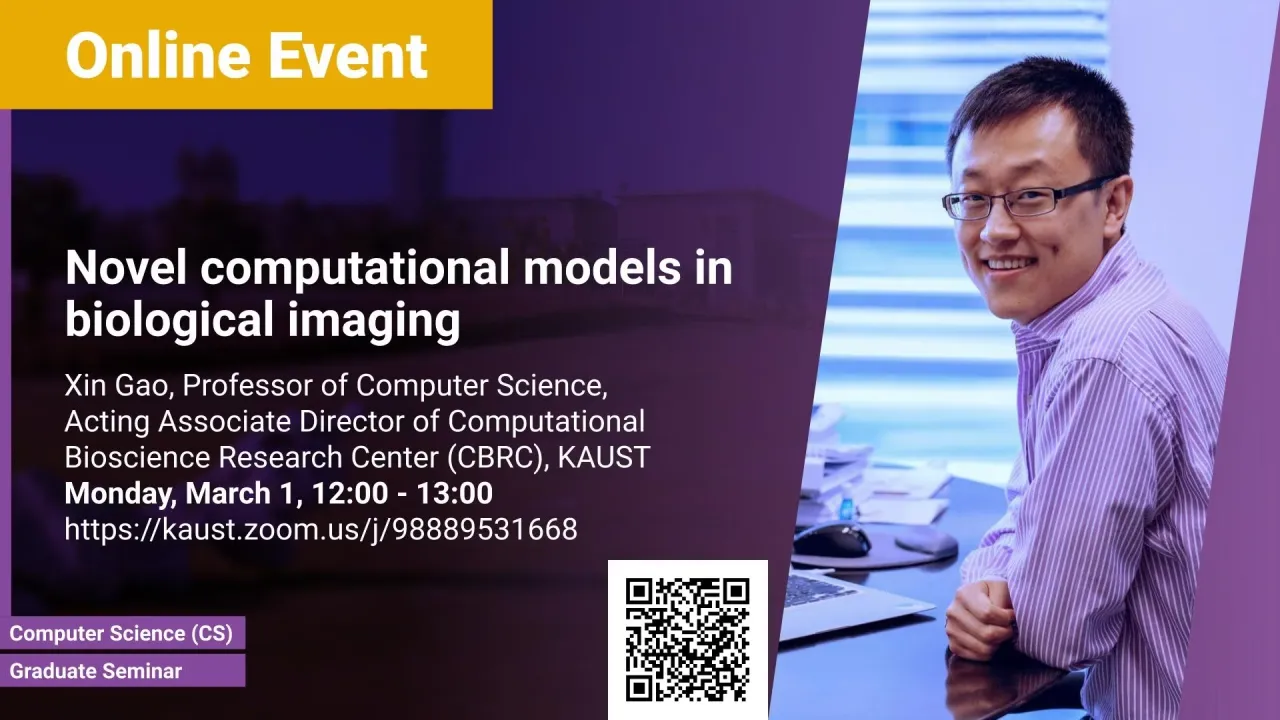 Online Event

Novel computational models in biological imaging

Xin Gao, Professor of Computer Science, Acting Associate Director of Computational Bioscience Research Center (CBRC), KAUST
Monday, March 1, 12:00 - 13:00
https://kaust.zoom.us/j/98889531668

Computer Science (CS)
Graduate Seminar